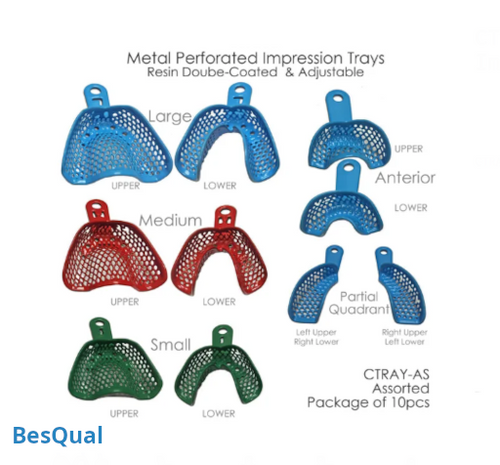 Metal Perforated Impression Trays
Resin Doube-Coated & Adjustable

Large

UPPER

LOWER

Medium

UPPER

LOWER

Small

UPPER

LOWER

UPPER

Anterior

LOWER

Partial Quadrant

Left Upper
Right Lower

Right Upper
Left Lower

CTRAY-AS
Assorted
Package of 10pcs

BesQual